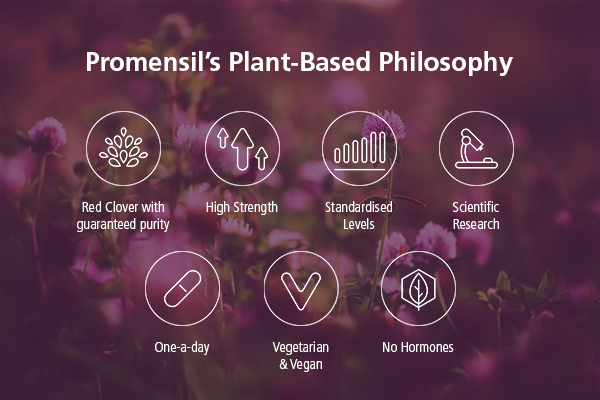 Promensil's Plant-Based Philosophy

Red Clover with guaranteed purity

High Strength

Standardised Levels

Scientific Research

One-a-day

Vegetarian & Vegan

No Hormones